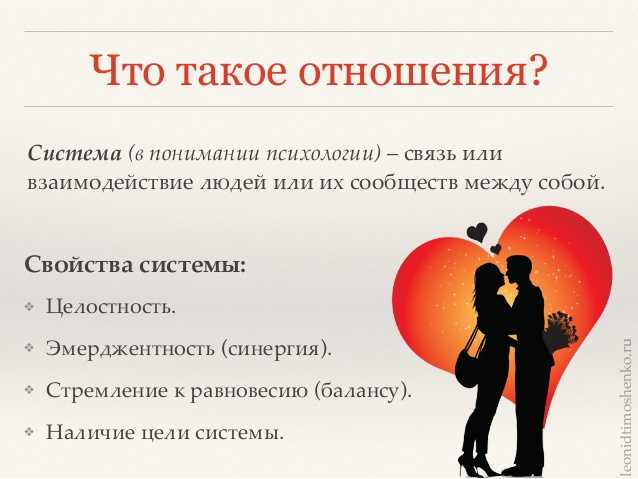 Что такое отношения?

Система (в понимании психологии) – связь или взаимодействие людей или их сообществ между собой.

Свойства системы:

❖ Целостность.

❖ Эмерджентность (синергия).

❖ Стремление к равновесию (балансу).

❖ Наличие цели системы.

leonidtimoshenko.ru